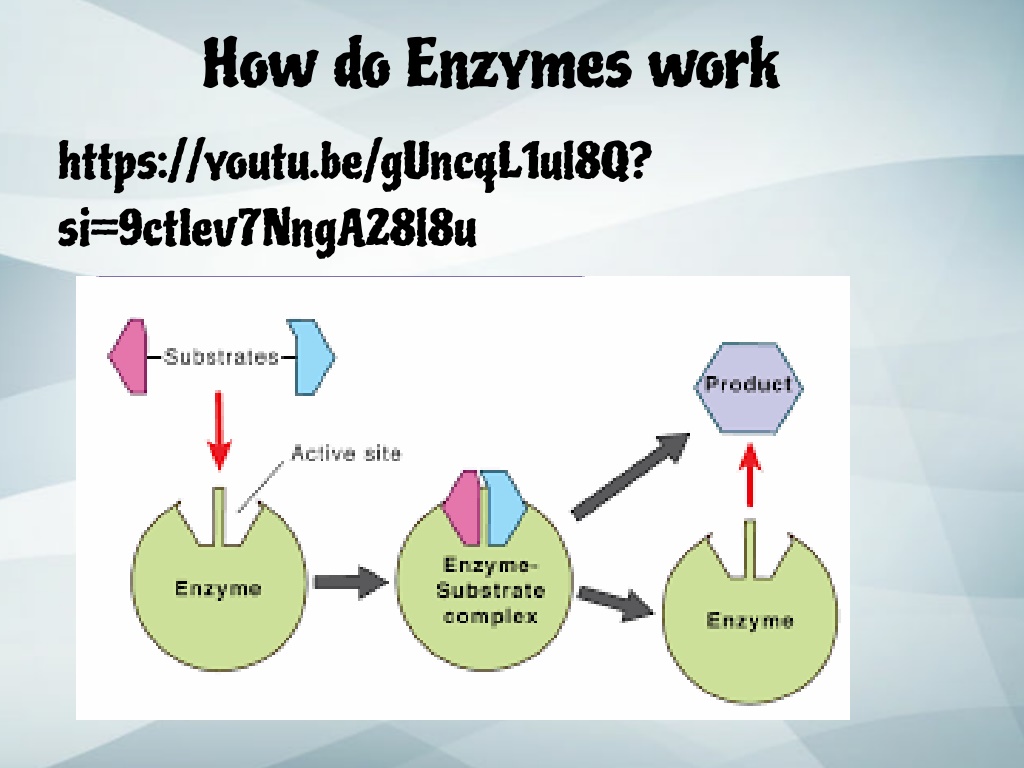 How do Enzymes work

https://youtu.be/gUncqL1ul8Q?si=9ctlev7NngA28l8u

Substrates

Active site

Enzyme

Enzyme-Substrate complex

Product

Enzyme